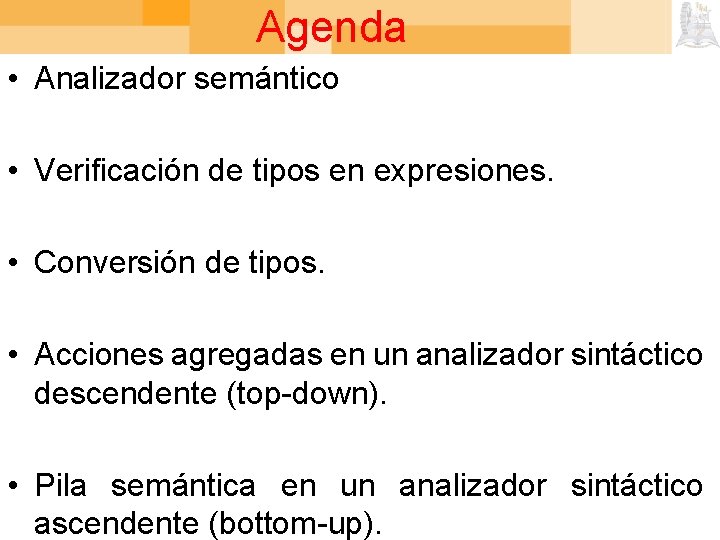 Agenda

• Analizador semántico

• Verificación de tipos en expresiones.

• Conversión de tipos.

• Acciones agregadas en un analizador sintáctico descendente (top-down).

• Pila semántica en un analizador sintáctico ascendente (bottom-up).